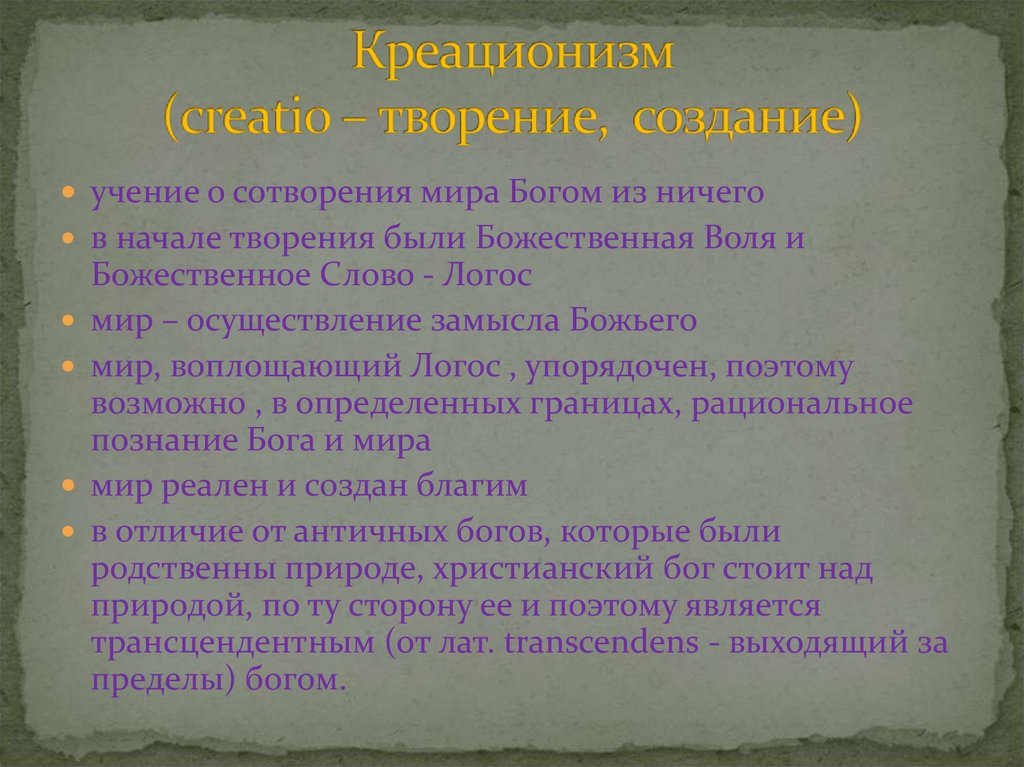 Креационизм
(creatio – творение, создание)

учение о сотворения мира Богом из ничего

в начале творения были Божественная Воля и Божественное Слово - Логос

мир – осуществление замысла Божьего

мир, воплощающий Логос , упорядочен, поэтому возможно , в определенных границах, рациональное познание Бога и мира

мир реален и создан благим

в отличие от античных богов, которые были родственны природе, христианский бог стоит над природой, по ту сторону ее и поэтому является трансцендентным (от лат. transcendens - выходящий за пределы) богом.